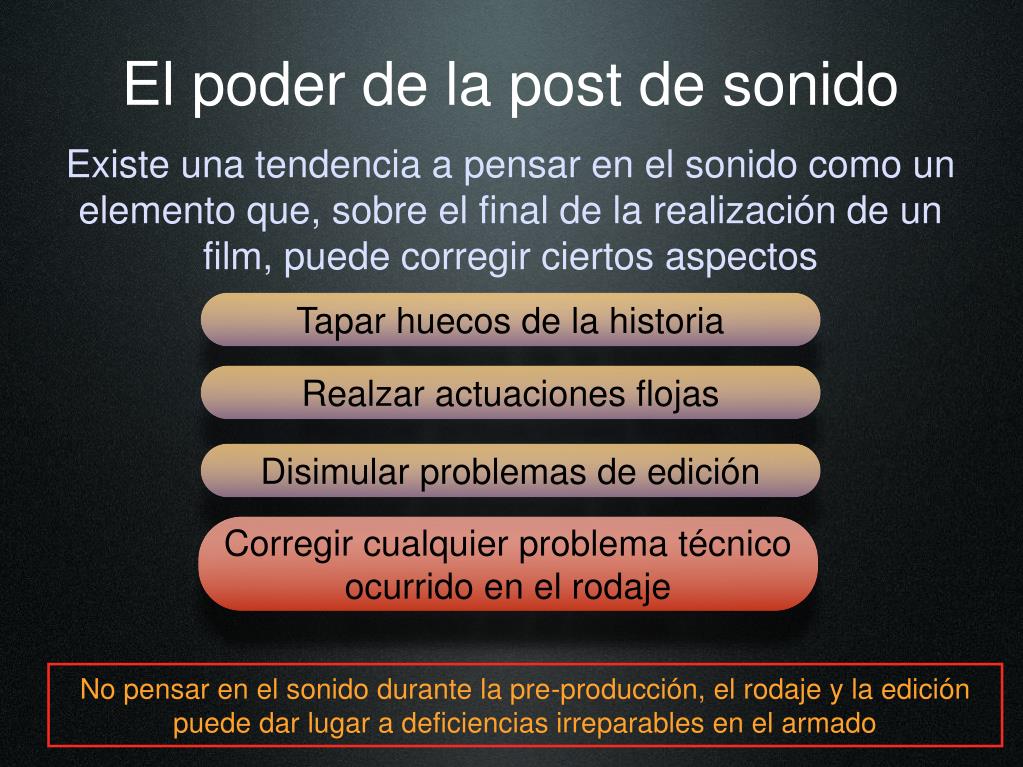 El poder de la post de sonido

Existe una tendencia a pensar en el sonido como un elemento que, sobre el final de la realización de un film, puede corregir ciertos aspectos

Tapar huecos de la historia

Realzar actuaciones flojas

Disimular problemas de edición

Corregir cualquier problema técnico ocurrido en el rodaje

No pensar en el sonido durante la pre-producción, el rodaje y la edición puede dar lugar a deficiencias irreparables en el armado